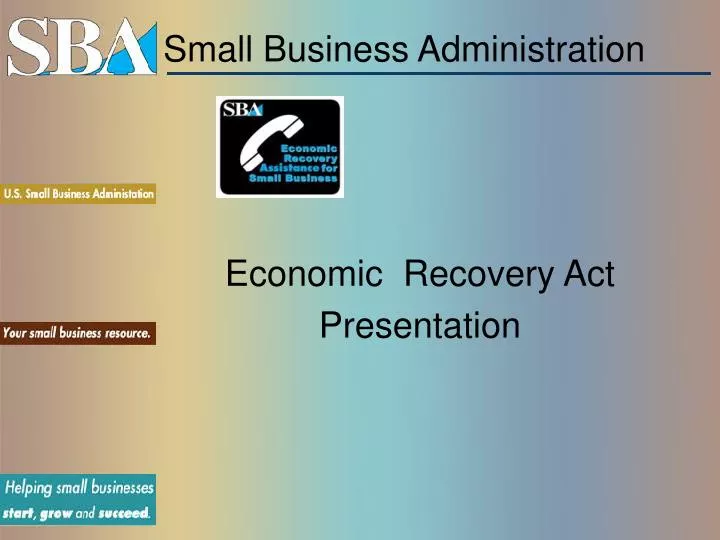 SBA Small Business Administration

SBA

Economic Recovery Assistance for Small Business

U.S. Small Business Administation

Economic Recovery Act Presentation

Your small business resource.

Helping small businesses start, grow and succeed.